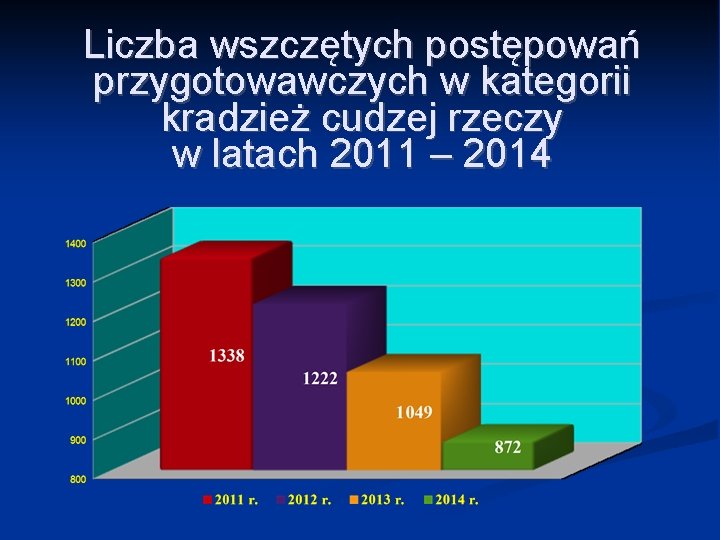 Liczba wszczętych postępowań przygotowawczych w kategorii kradzież cudzej rzeczy w latach 2011 – 2014

1400
1300
1200
1100
1000
900
800

1338
1222
1049
872

2011 r. 2012 r. 2013 r. 2014 r.